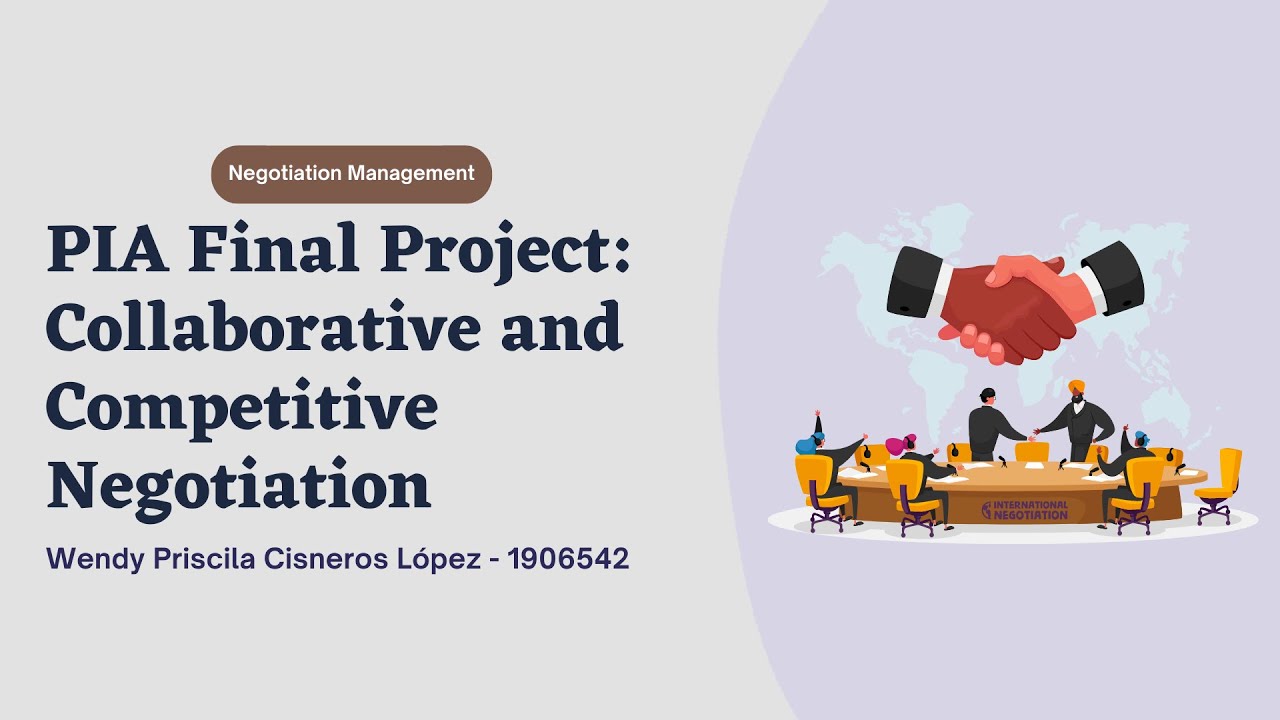 Negotiation Management

PIA Final Project: Collaborative and Competitive Negotiation

Wendy Priscila Cisneros López - 1906542

INTERNATIONAL NEGOTIATION